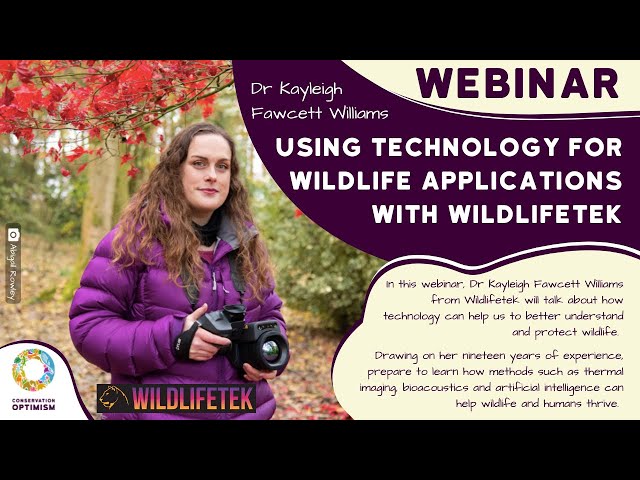 Dr Kayleigh Fawcett Williams

WEBINAR

USING TECHNOLOGY FOR WILDLIFE APPLICATIONS WITH WILDLIFETEK

Abigail Rowley

In this webinar, Dr Kayleigh Fawcett Williams from Wildlifetek will talk about how technology can help us to better understand and protect wildlife.

Drawing on her nineteen years of experience, prepare to learn how methods such as thermal imaging, bioacoustics and artificial intelligence can help wildlife and humans thrive.

CONSERVATION OPTIMISM

WILDLIFETEK